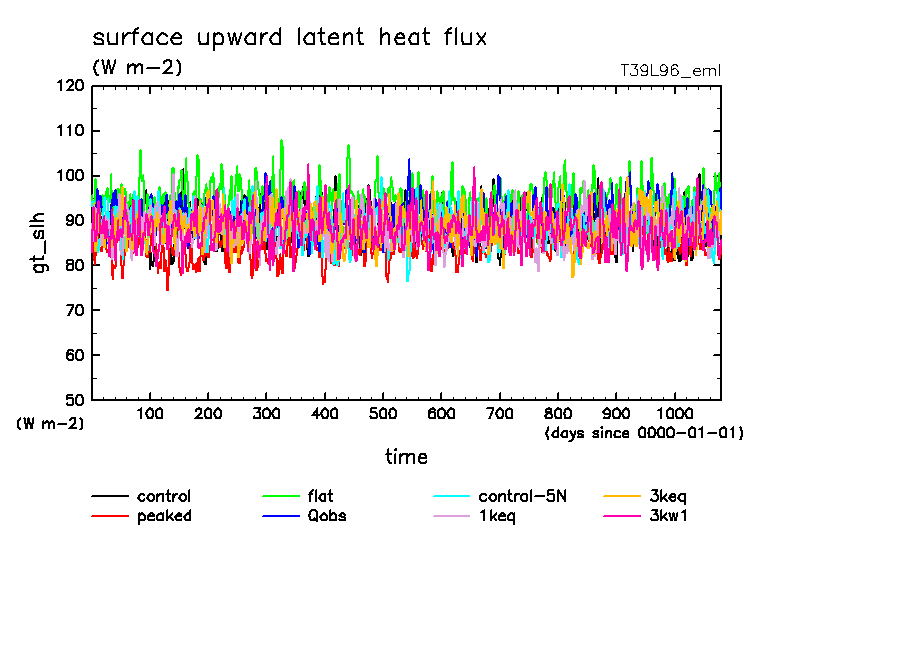 surface upward latent heat flux
(W m-2)
T39L96_eml

120
110
100
90
80
70
60
50
gt_slh
(W m-2)

100 200 300 400 500 600 700 800 900 1000
(days since 0000-01-01)
time

control
peaked
flat
Qobs
control-5N
1keq
3keq
3kw1